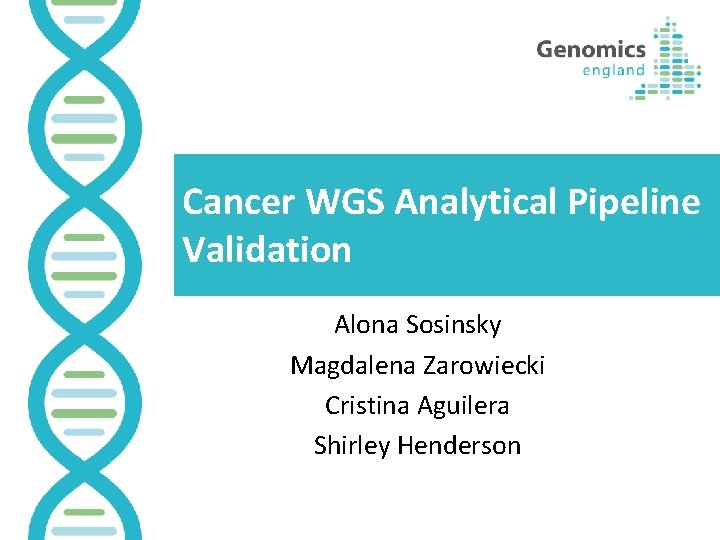 Genomics england

Cancer WGS Analytical Pipeline Validation

Alona Sosinsky
Magdalena Zarowiecki
Cristina Aguilera
Shirley Henderson